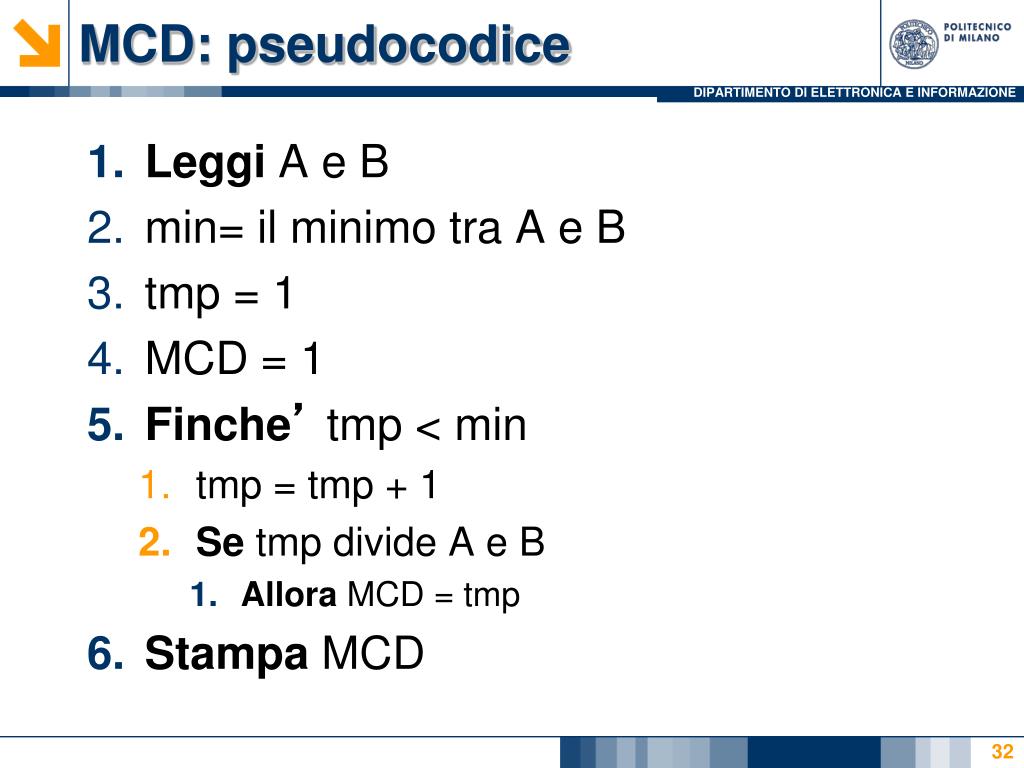 MCD: pseudocodice

POLITECNICO DI MILANO

DIPARTIMENTO DI ELETTRONICA E INFORMAZIONE

1. Leggi A e B
2. min= il minimo tra A e B
3. tmp = 1
4. MCD = 1
5. Finche' tmp < min
   1. tmp = tmp + 1
   2. Se tmp divide A e B
      1. Allora MCD = tmp
6. Stampa MCD

32